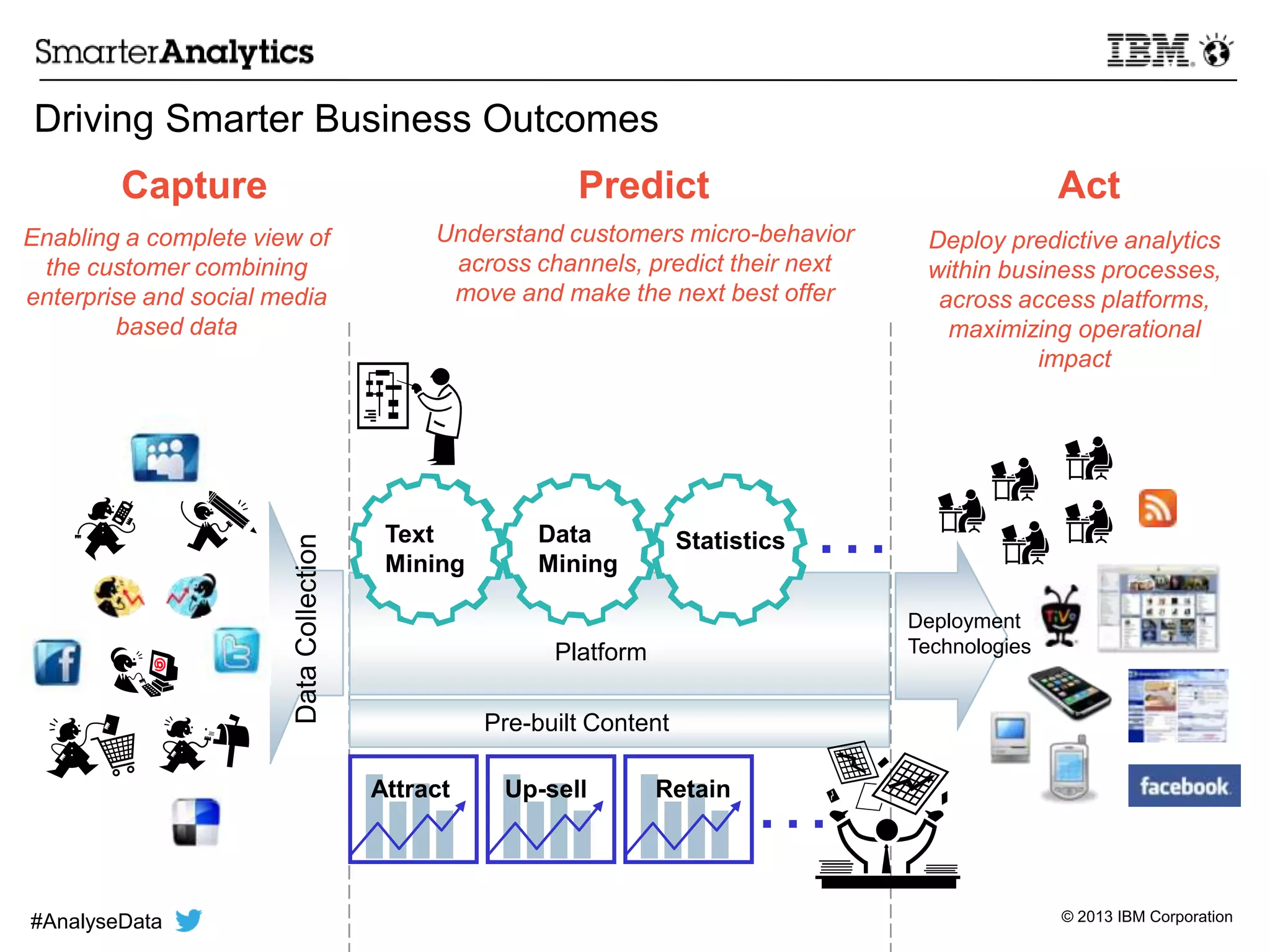 SmarterAnalytics

IBM

Driving Smarter Business Outcomes

Capture

Enabling a complete view of the customer combining enterprise and social media based data

Predict

Understand customers micro-behavior across channels, predict their next move and make the next best offer

Act

Deploy predictive analytics within business processes, across access platforms, maximizing operational impact

Data Collection

Text Mining

Data Mining

Statistics

Platform

Pre-built Content

Attract

Up-sell

Retain

Deployment Technologies

TiVo

facebook

#AnalyseData

© 2013 IBM Corporation